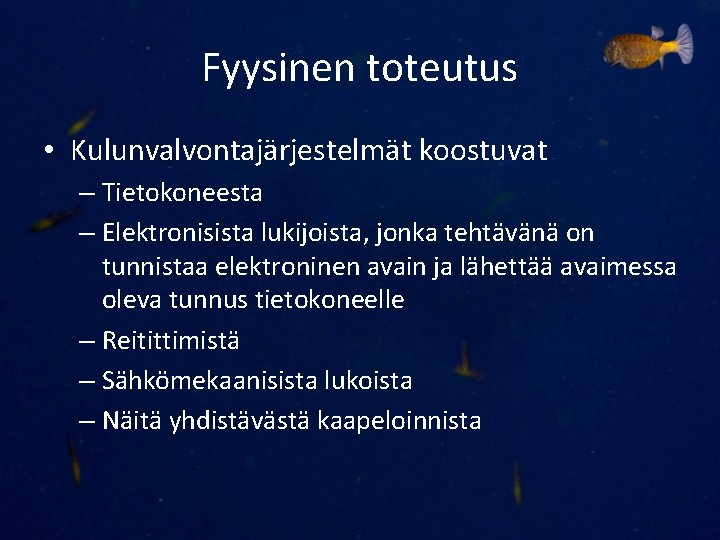 Fyysinen toteutus

• Kulunvalvontajärjestelmät koostuvat
– Tietokoneesta
– Elektronisista lukijoista, jonka tehtävänä on tunnistaa elektroninen avain ja lähettää avaimessa oleva tunnus tietokoneelle
– Reitittimistä
– Sähkömekaanisista lukoista
– Näitä yhdistävästä kaapeloinnista